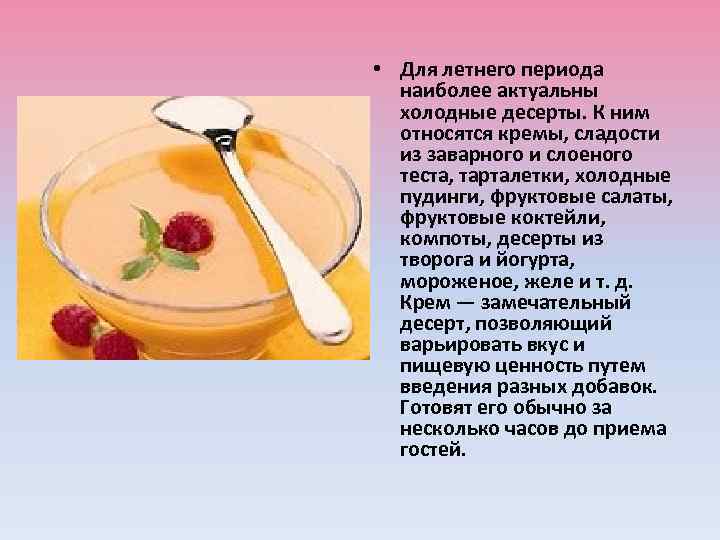 • Для летнего периода наиболее актуальны холодные десерты. К ним относятся кремы, сладости из заварного и слоеного теста, тарталетки, холодные пудинги, фруктовые салаты, фруктовые коктейли, компоты, десерты из творога и йогурта, мороженое, желе и т. д. Крем — замечательный десерт, позволяющий варьировать вкус и пищевую ценность путем введения разных добавок. Готовят его обычно за несколько часов до приема гостей.